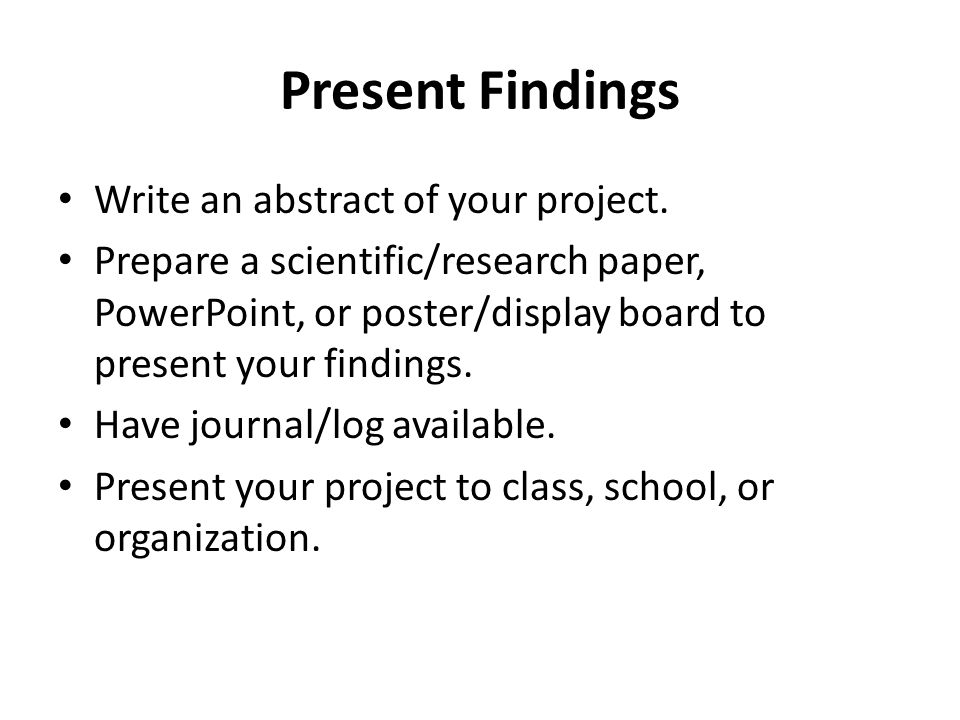 Present Findings

• Write an abstract of your project.
• Prepare a scientific/research paper, PowerPoint, or poster/display board to present your findings.
• Have journal/log available.
• Present your project to class, school, or organization.